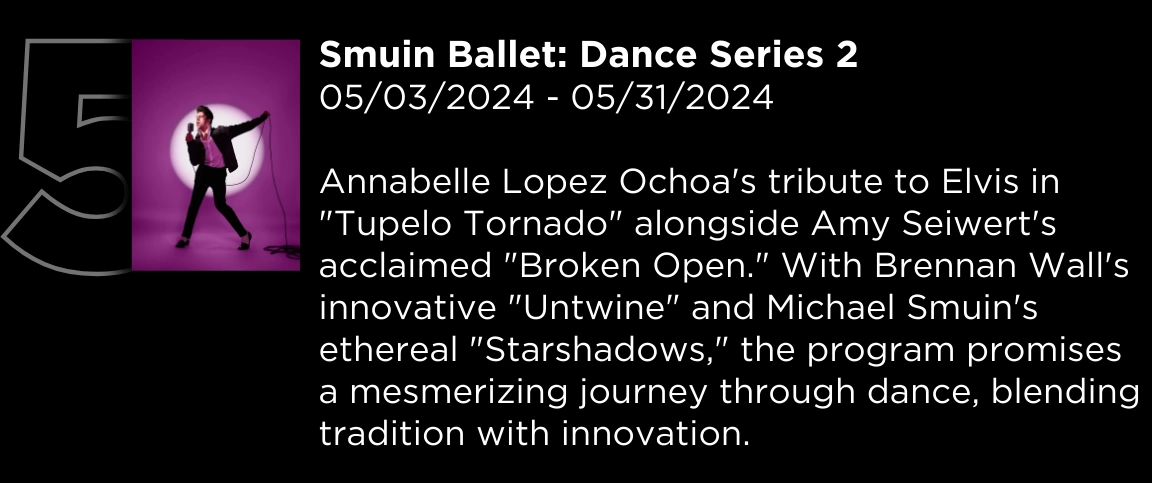 5

Smuin Ballet: Dance Series 2
05/03/2024 - 05/31/2024

Annabelle Lopez Ochoa's tribute to Elvis in "Tupelo Tornado" alongside Amy Seiwert's acclaimed "Broken Open." With Brennan Wall's innovative "Untwine" and Michael Smuin's ethereal "Starshadows," the program promises a mesmerizing journey through dance, blending tradition with innovation.